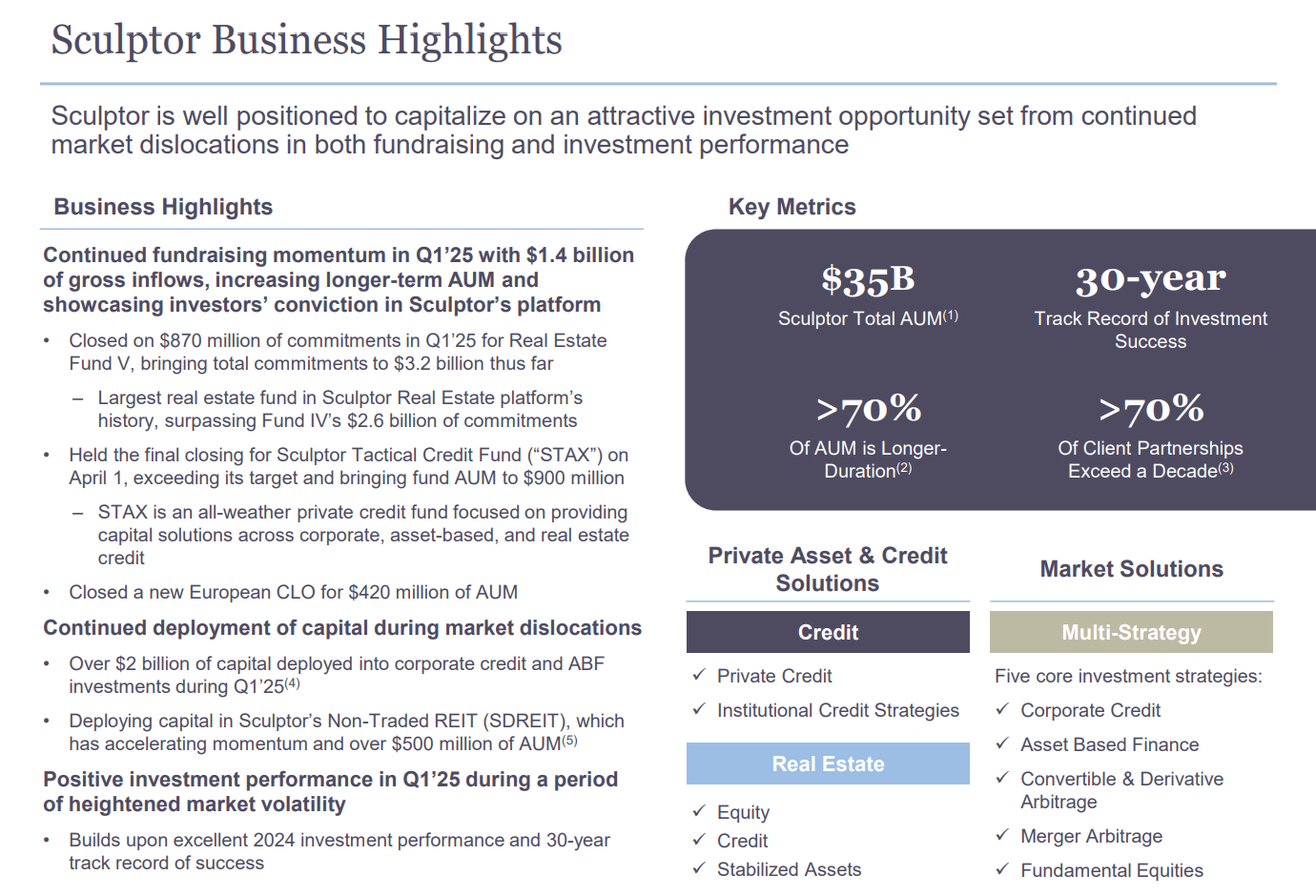 Sculptor Business Highlights

Sculptor is well positioned to capitalize on an attractive investment opportunity set from continued market dislocations in both fundraising and investment performance

Business Highlights

Continued fundraising momentum in Q1'25 with $1.4 billion of gross inflows, increasing longer-term AUM and showcasing investors' conviction in Sculptor's platform

• Closed on $870 million of commitments in Q1'25 for Real Estate Fund V, bringing total commitments to $3.2 billion thus far

– Largest real estate fund in Sculptor Real Estate platform's history, surpassing Fund IV's $2.6 billion of commitments

• Held the final closing for Sculptor Tactical Credit Fund ("STAX") on April 1, exceeding its target and bringing fund AUM to $900 million

– STAX is an all-weather private credit fund focused on providing capital solutions across corporate, asset-based, and real estate credit

• Closed a new European CLO for $420 million of AUM

Continued deployment of capital during market dislocations

• Over $2 billion of capital deployed into corporate credit and ABF investments during Q1'25$^{(4)}$

• Deploying capital in Sculptor's Non-Traded REIT (SDREIT), which has accelerating momentum and over $500 million of AUM$^{(5)}$

Positive investment performance in Q1'25 during a period of heightened market volatility

• Builds upon excellent 2024 investment performance and 30-year track record of success

Key Metrics

$35B
Sculptor Total AUM$^{(1)}$

30-year
Track Record of Investment Success

>70%
Of AUM is Longer-Duration$^{(2)}$

>70%
Of Client Partnerships Exceed a Decade$^{(3)}$

Private Asset & Credit Solutions

Credit

✓ Private Credit
✓ Institutional Credit Strategies

Real Estate

✓ Equity
✓ Credit
✓ Stabilized Assets

Market Solutions

Multi-Strategy

Five core investment strategies:
✓ Corporate Credit
✓ Asset Based Finance
✓ Convertible & Derivative Arbitrage
✓ Merger Arbitrage
✓ Fundamental Equities